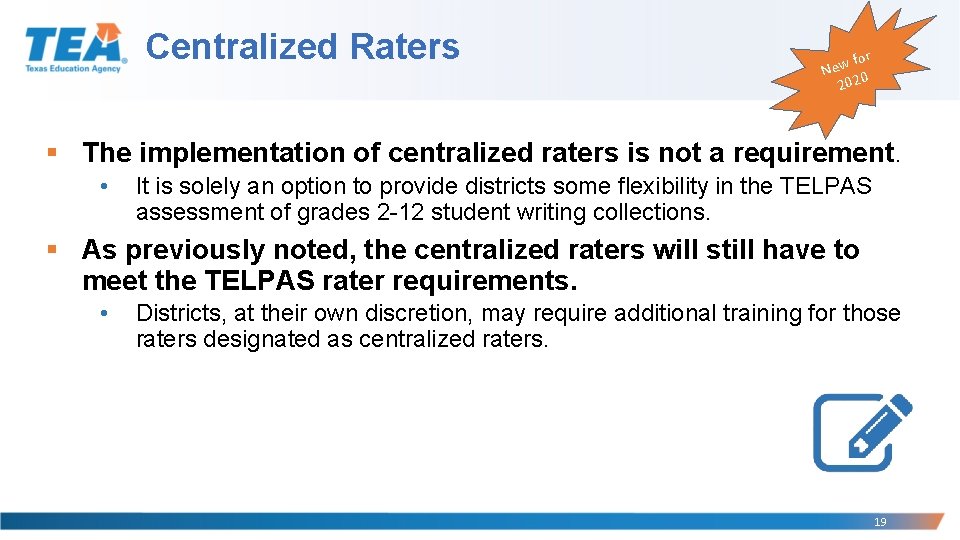 TEA
Texas Education Agency

Centralized Raters

New for 2020

▪ The implementation of centralized raters is not a requirement.

• It is solely an option to provide districts some flexibility in the TELPAS assessment of grades 2-12 student writing collections.

▪ As previously noted, the centralized raters will still have to meet the TELPAS rater requirements.

• Districts, at their own discretion, may require additional training for those raters designated as centralized raters.

19